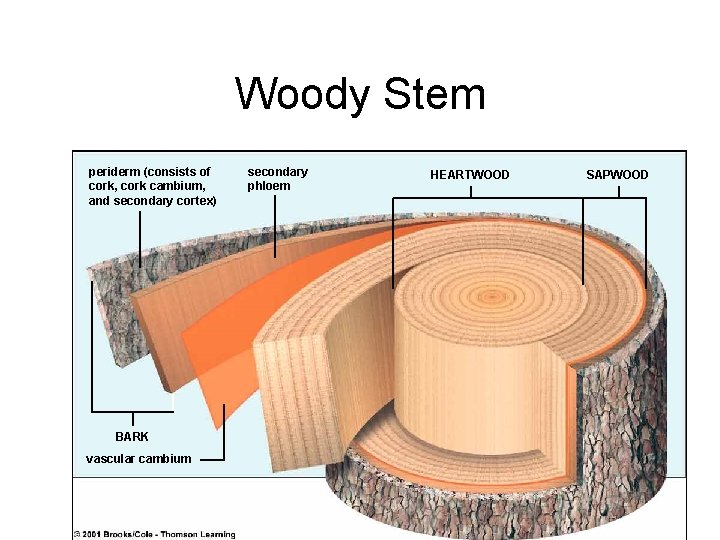 Woody Stem

periderm (consists of cork, cork cambium, and secondary cortex)

secondary phloem

HEARTWOOD

SAPWOOD

BARK

vascular cambium

© 2001 Brooks/Cole - Thomson Learning